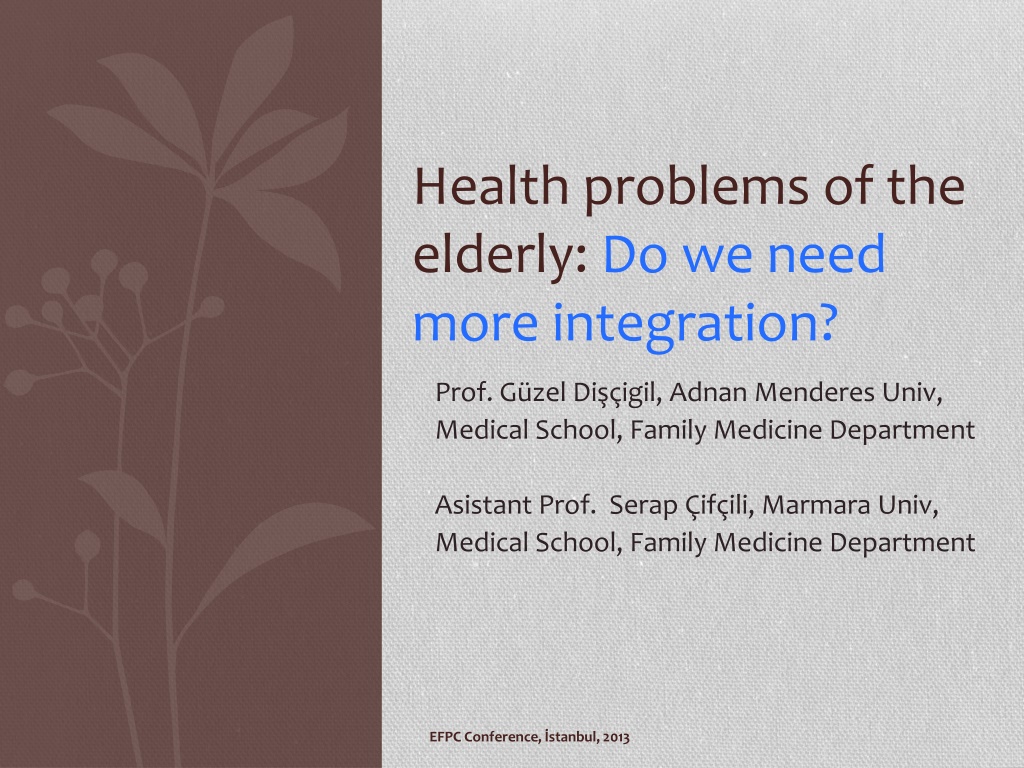 Health problems of the elderly: Do we need more integration?

Prof. Güzel Dişçigil, Adnan Menderes Univ, Medical School, Family Medicine Department

Asistant Prof. Serap Çifçili, Marmara Univ, Medical School, Family Medicine Department

EFPC Conference, İstanbul, 2013